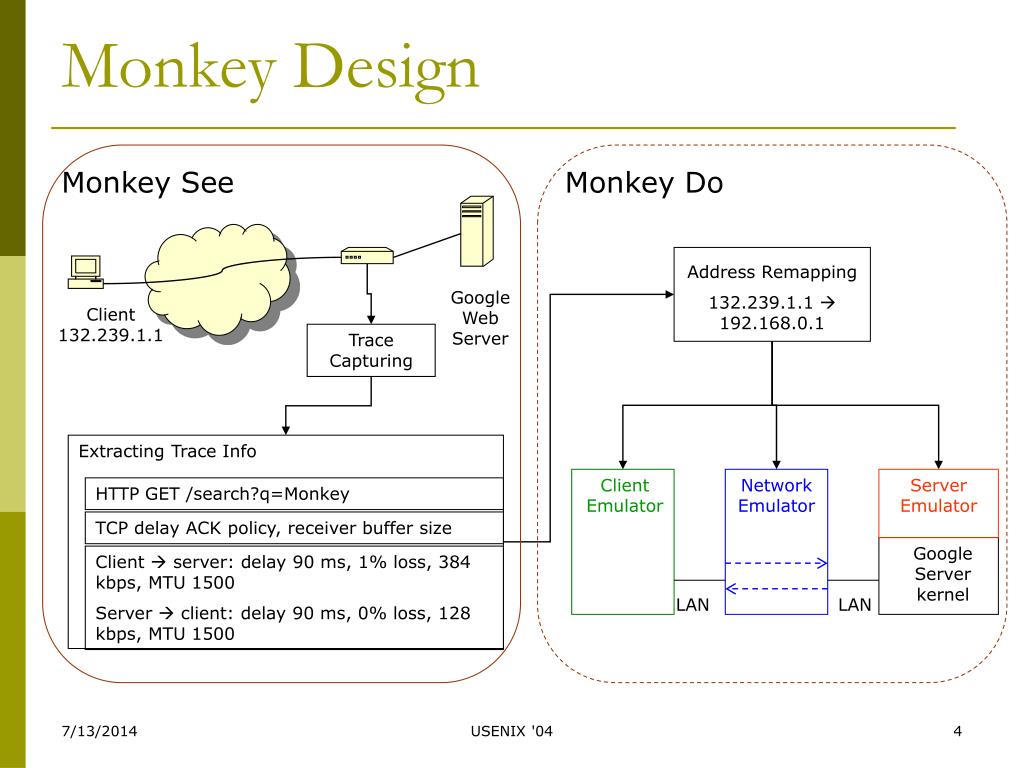 Monkey Design

Monkey See

Client
132.239.1.1

Google
Web
Server

Trace
Capturing

Extracting Trace Info

HTTP GET /search?q=Monkey

TCP delay ACK policy, receiver buffer size

Client → server: delay 90 ms, 1% loss, 384 kbps, MTU 1500

Server → client: delay 90 ms, 0% loss, 128 kbps, MTU 1500

Monkey Do

Address Remapping

132.239.1.1 →
192.168.0.1

Client
Emulator

Network
Emulator

Server
Emulator

Google
Server
kernel

LAN

LAN

7/13/2014

USENIX '04

4